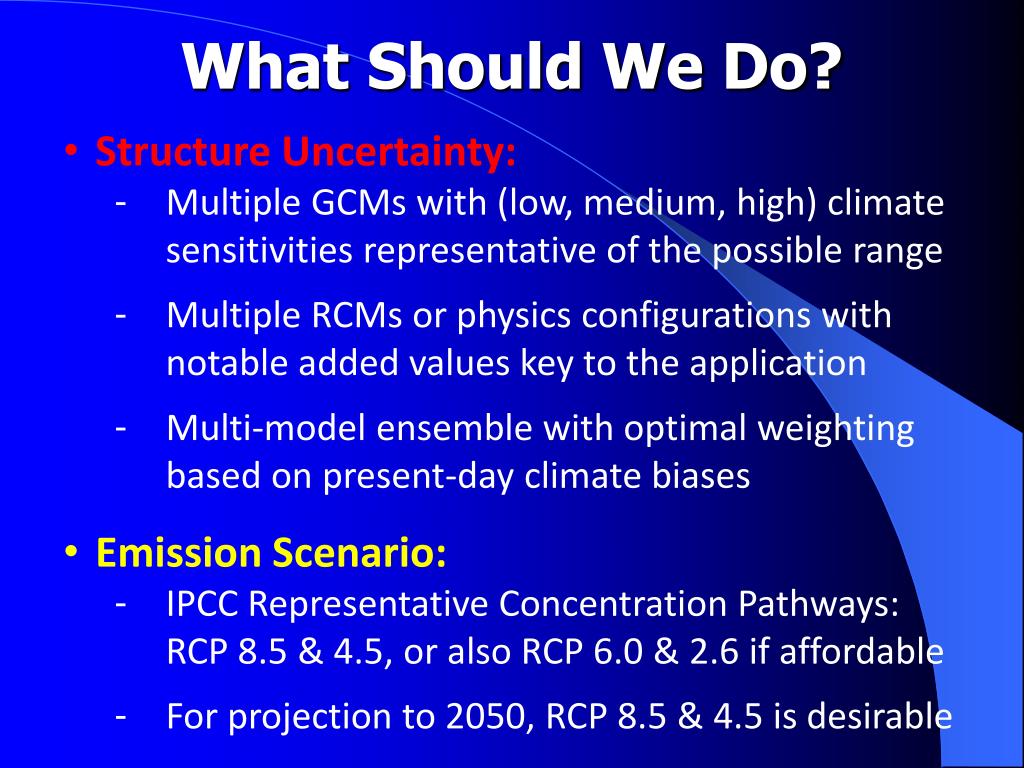 What Should We Do?

• Structure Uncertainty:
- Multiple GCMs with (low, medium, high) climate sensitivities representative of the possible range
- Multiple RCMs or physics configurations with notable added values key to the application
- Multi-model ensemble with optimal weighting based on present-day climate biases

• Emission Scenario:
- IPCC Representative Concentration Pathways: RCP 8.5 & 4.5, or also RCP 6.0 & 2.6 if affordable
- For projection to 2050, RCP 8.5 & 4.5 is desirable